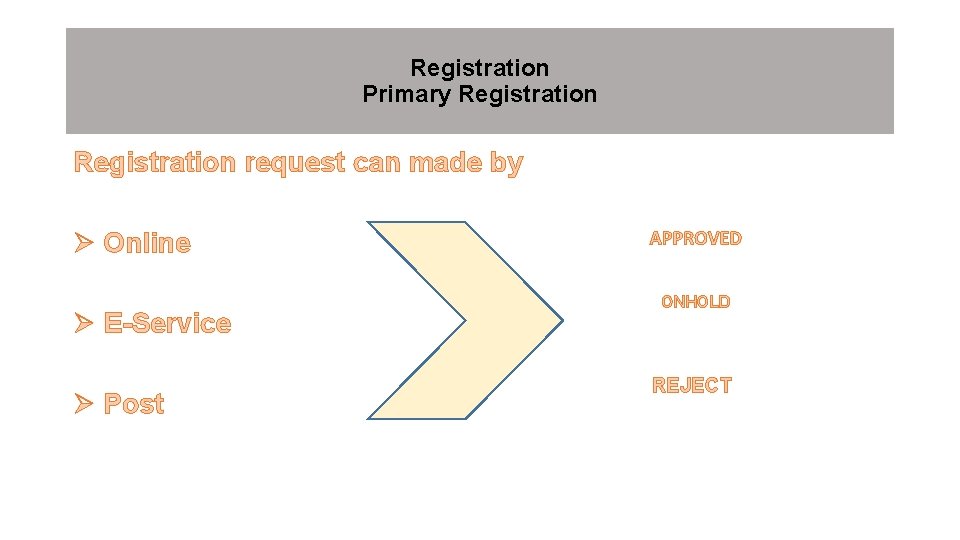 Registration
Primary Registration

Registration request can made by

➢ Online

➢ E-Service

➢ Post

APPROVED

ONHOLD

REJECT